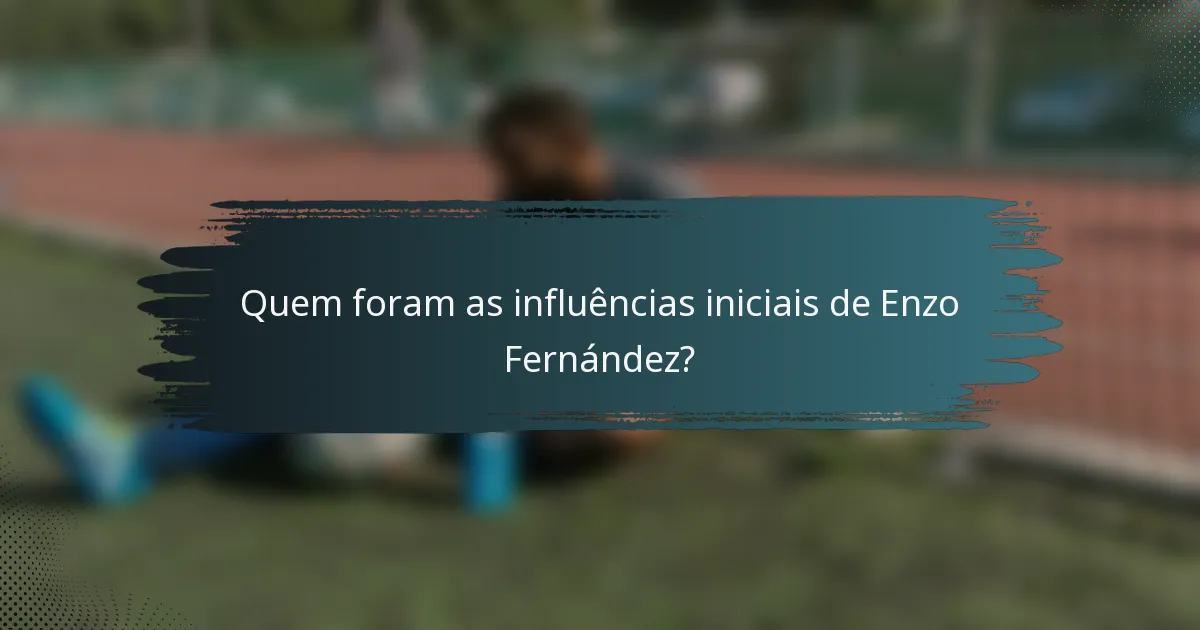 Quem foram as influências iniciais de Enzo Fernández?